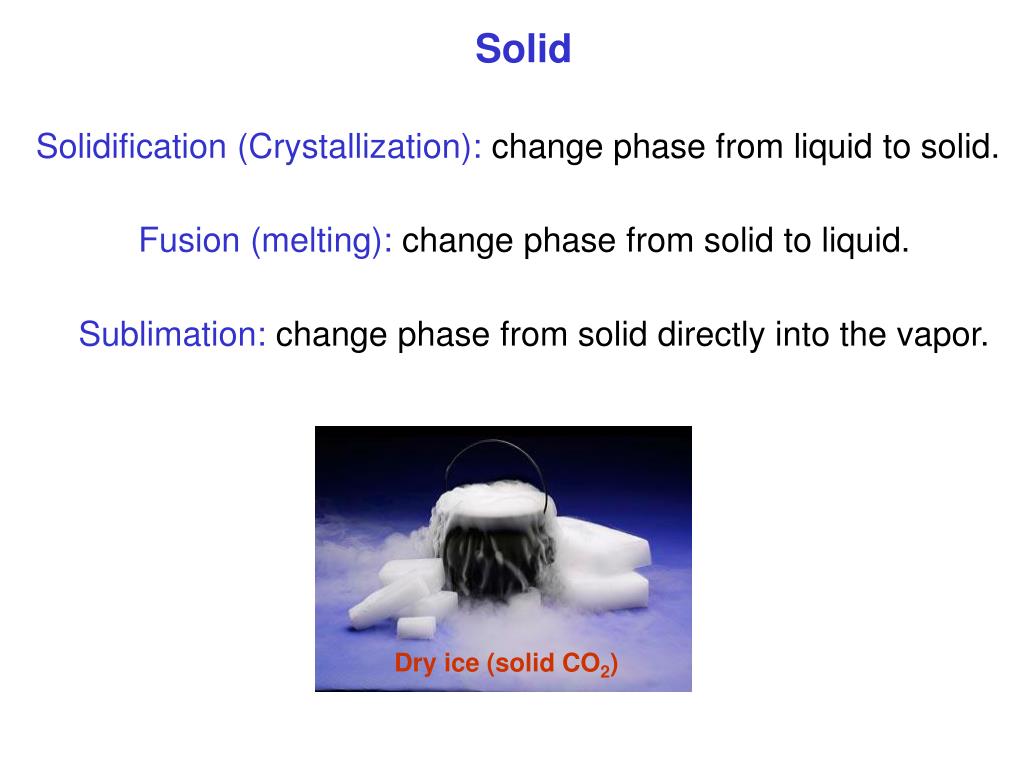 Solid

Solidification (Crystallization): change phase from liquid to solid.

Fusion (melting): change phase from solid to liquid.

Sublimation: change phase from solid directly into the vapor.

Dry ice (solid $CO_2$)